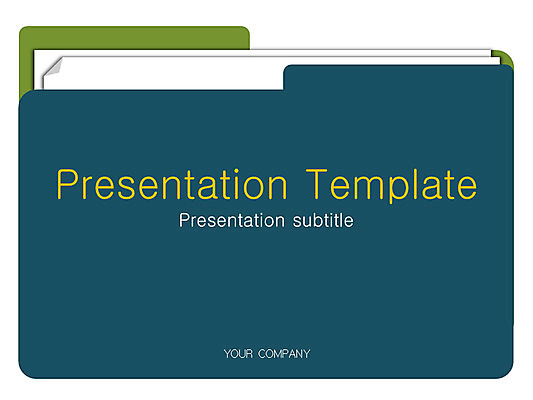 Presentation Template

Presentation subtitle

YOUR COMPANY